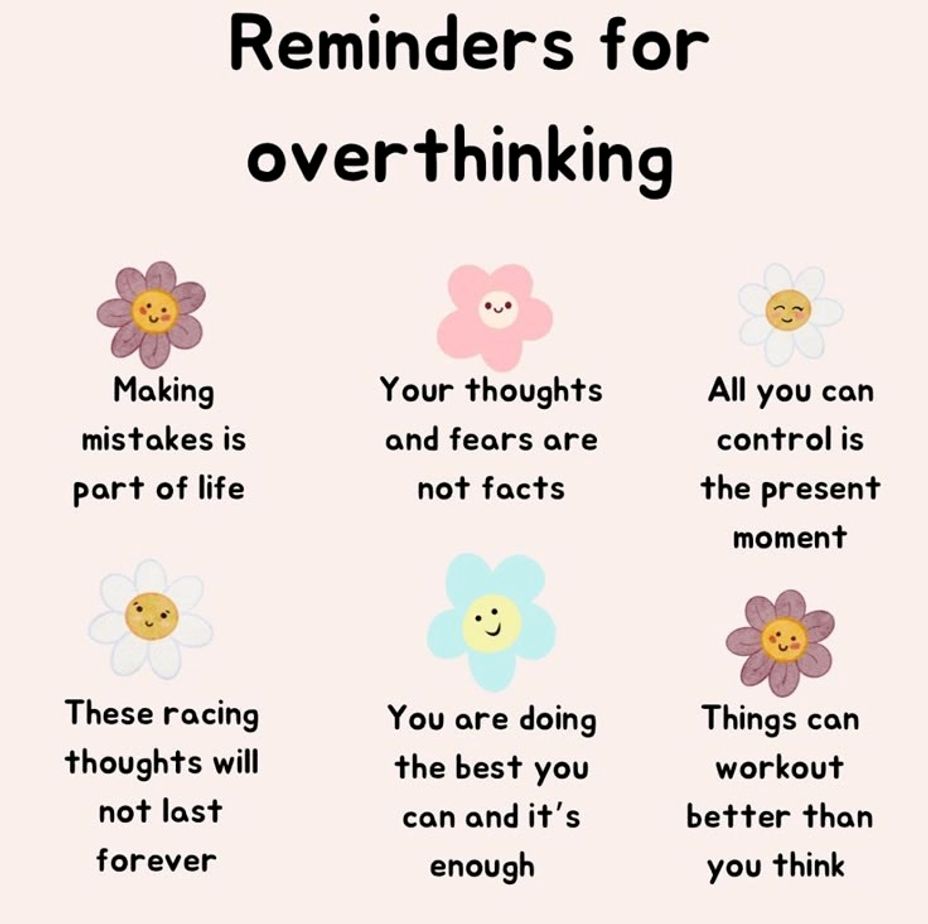 Reminders for overthinking

Making mistakes is part of life

Your thoughts and fears are not facts

All you can control is the present moment

These racing thoughts will not last forever

You are doing the best you can and it's enough

Things can workout better than you think